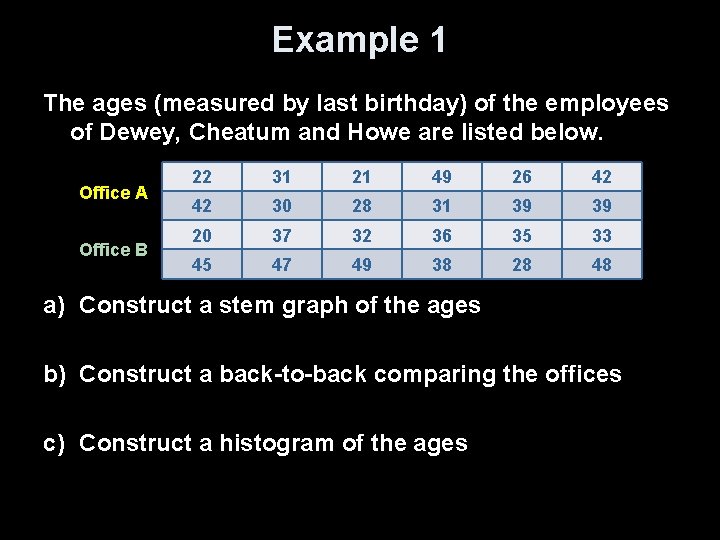 Example 1

The ages (measured by last birthday) of the employees of Dewey, Cheatum and Howe are listed below.

| | | | | | | |
|---|---|---|---|---|---|---|
| Office A | 22 | 31 | 21 | 49 | 26 | 42 |
| | 42 | 30 | 28 | 31 | 39 | 39 |
| Office B | 20 | 37 | 32 | 36 | 35 | 33 |
| | 45 | 47 | 49 | 38 | 28 | 48 |

a) Construct a stem graph of the ages

b) Construct a back-to-back comparing the offices

c) Construct a histogram of the ages